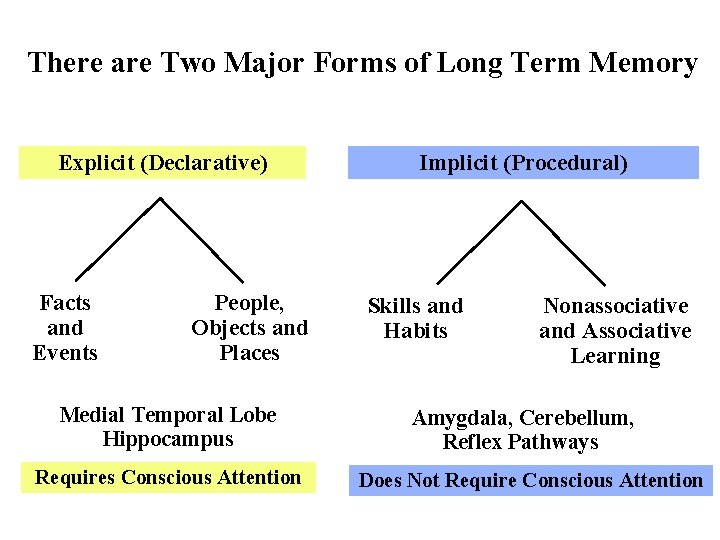 There are Two Major Forms of Long Term Memory

Explicit (Declarative)

Facts and Events

People, Objects and Places

Medial Temporal Lobe Hippocampus

Requires Conscious Attention

Implicit (Procedural)

Skills and Habits

Nonassociative and Associative Learning

Amygdala, Cerebellum, Reflex Pathways

Does Not Require Conscious Attention